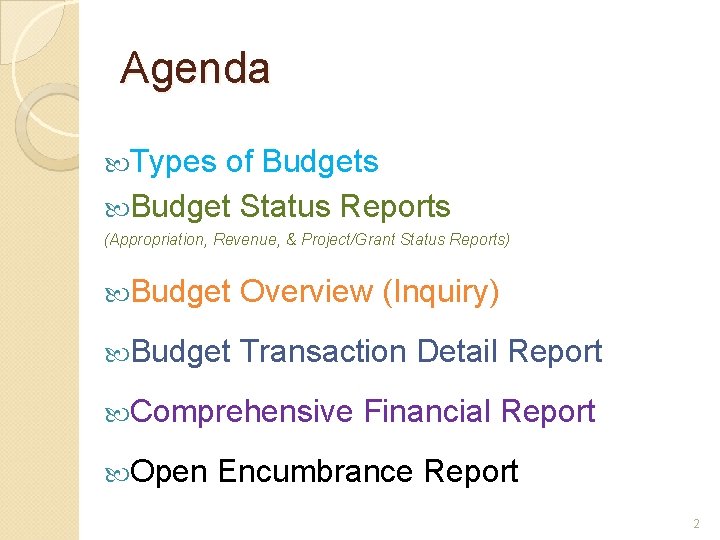 Agenda

Types of Budgets

Budget Status Reports
(Appropriation, Revenue, & Project/Grant Status Reports)

Budget Overview (Inquiry)

Budget Transaction Detail Report

Comprehensive Financial Report

Open Encumbrance Report

2